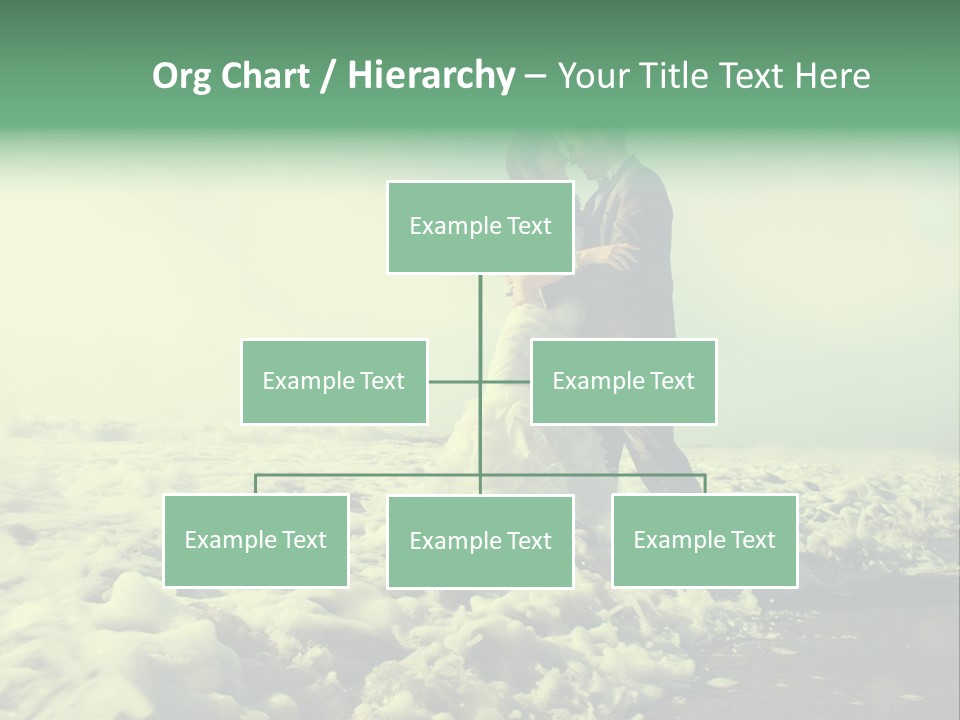 Org Chart / Hierarchy – Your Title Text Here

Example Text

Example Text

Example Text

Example Text

Example Text

Example Text